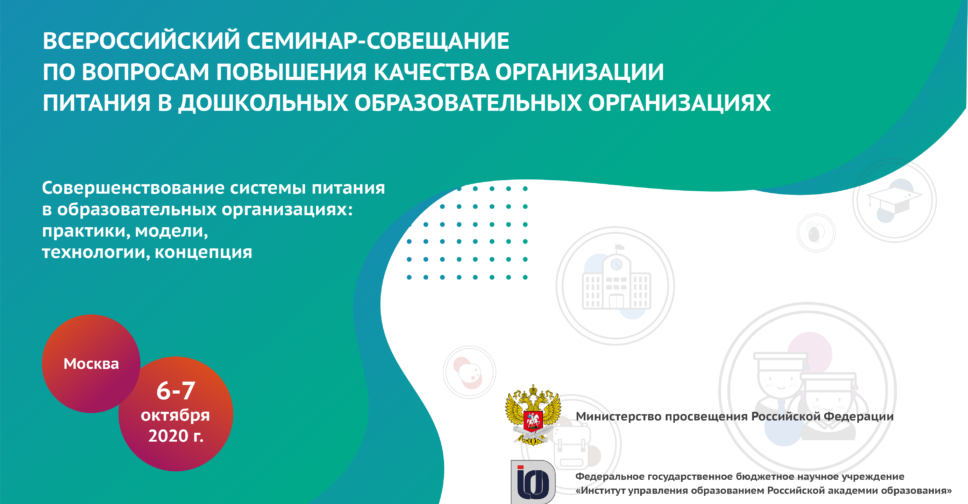 ВСЕРОССИЙСКИЙ СЕМИНАР-СОВЕЩАНИЕ ПО ВОПРОСАМ ПОВЫШЕНИЯ КАЧЕСТВА ОРГАНИЗАЦИИ ПИТАНИЯ В ДОШКОЛЬНЫХ ОБРАЗОВАТЕЛЬНЫХ ОРГАНИЗАЦИЯХ

Совершенствование системы питания в образовательных организациях: практики, модели, технологии, концепция

Москва

6-7 октября 2020 г.

Министерство просвещения Российской Федерации

Федеральное государственное бюджетное научное учреждение «Институт управления образованием Российской академии образования»